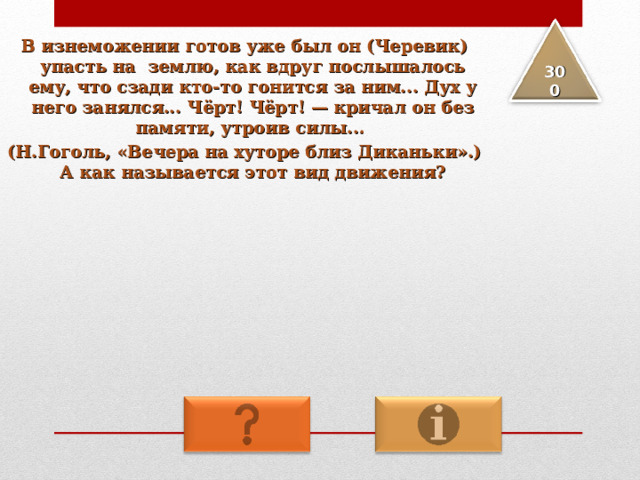 В изнеможении готов уже был он (Черевик) упасть на землю, как вдруг послышалось ему, что сзади кто-то гонится за ним… Дух у него занялся… Чёрт! Чёрт! — кричал он без памяти, утроив силы…
(Н.Гоголь, «Вечера на хуторе близ Диканьки».)
А как называется этот вид движения?

300

?

i